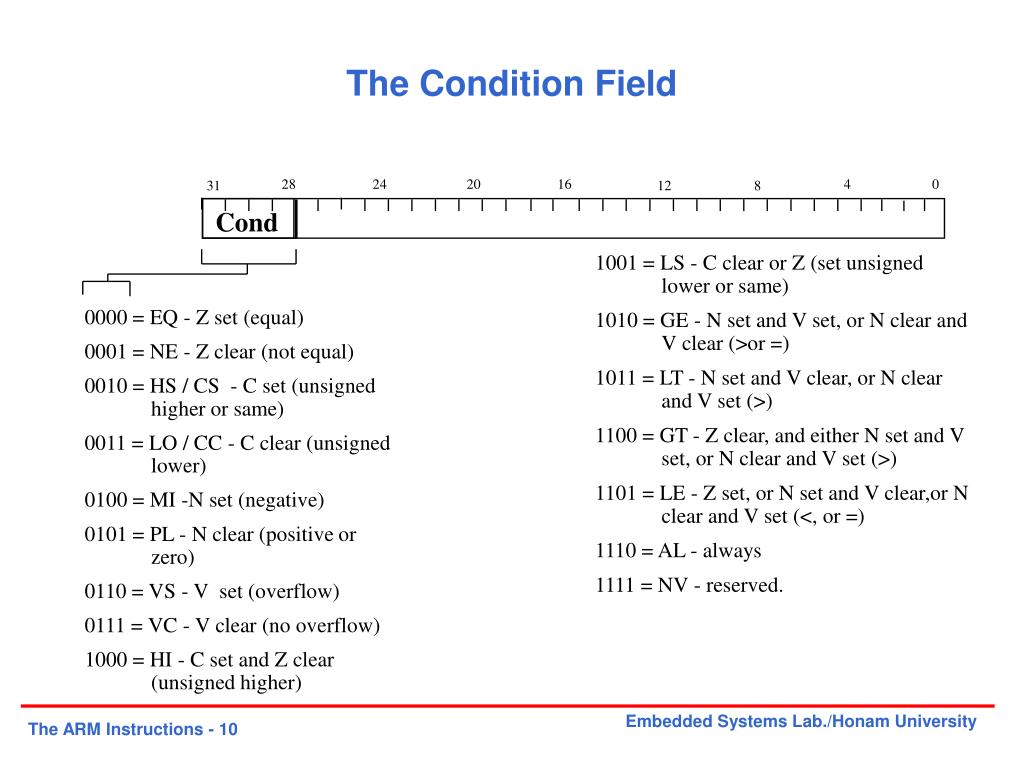 The Condition Field

31 28 24 20 16 12 8 4 0

Cond

0000 = EQ - Z set (equal)

0001 = NE - Z clear (not equal)

0010 = HS / CS - C set (unsigned higher or same)

0011 = LO / CC - C clear (unsigned lower)

0100 = MI -N set (negative)

0101 = PL - N clear (positive or zero)

0110 = VS - V set (overflow)

0111 = VC - V clear (no overflow)

1000 = HI - C set and Z clear (unsigned higher)

1001 = LS - C clear or Z (set unsigned lower or same)

1010 = GE - N set and V set, or N clear and V clear (>or =)

1011 = LT - N set and V clear, or N clear and V set (>)

1100 = GT - Z clear, and either N set and V set, or N clear and V set (>)

1101 = LE - Z set, or N set and V clear,or N clear and V set (<, or =)

1110 = AL - always

1111 = NV - reserved.

The ARM Instructions - 10

Embedded Systems Lab./Honam University